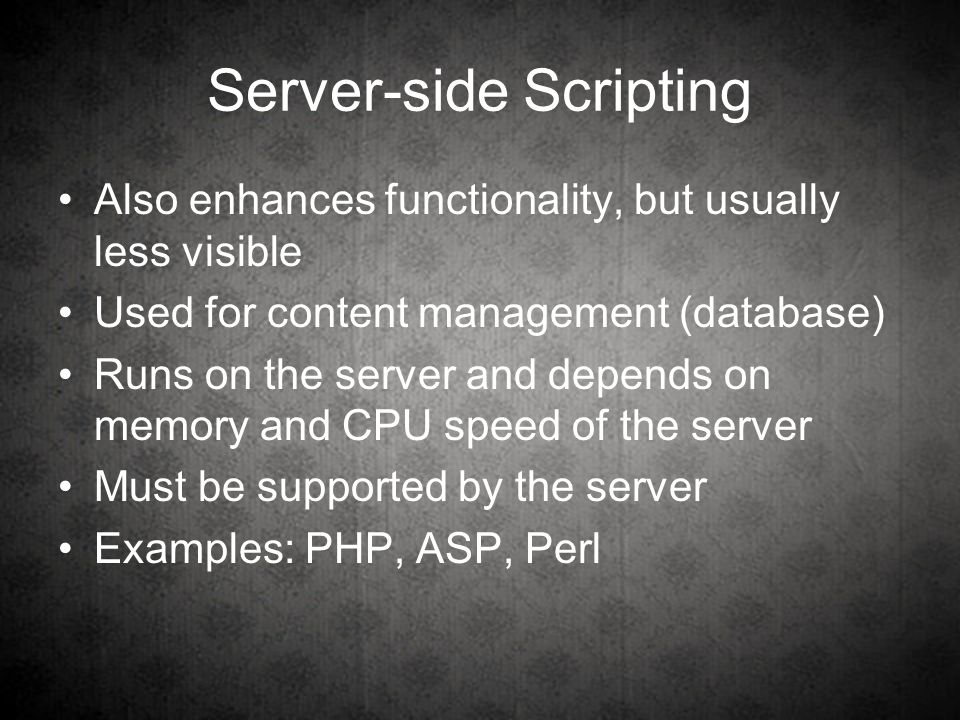 Server-side Scripting

• Also enhances functionality, but usually less visible
• Used for content management (database)
• Runs on the server and depends on memory and CPU speed of the server
• Must be supported by the server
• Examples: PHP, ASP, Perl